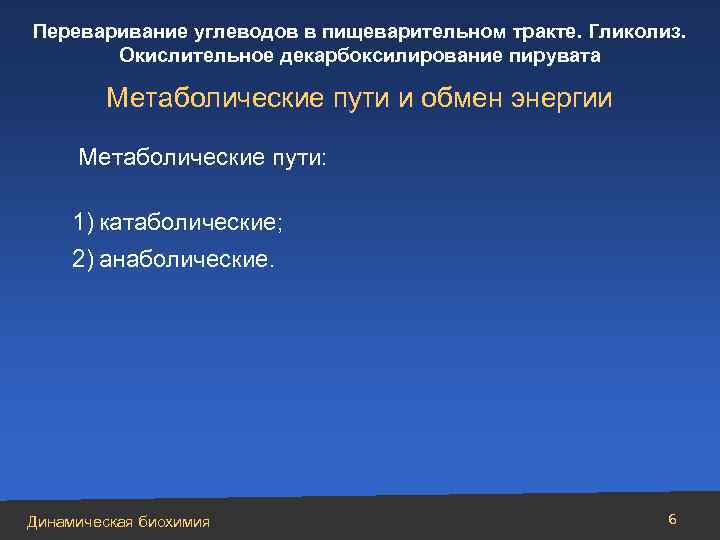 Переваривание углеводов в пищеварительном тракте. Гликолиз. Окислительное декарбоксилирование пирувата

Метаболические пути и обмен энергии

Метаболические пути:

1) катаболические;

2) анаболические.

Динамическая биохимия

6